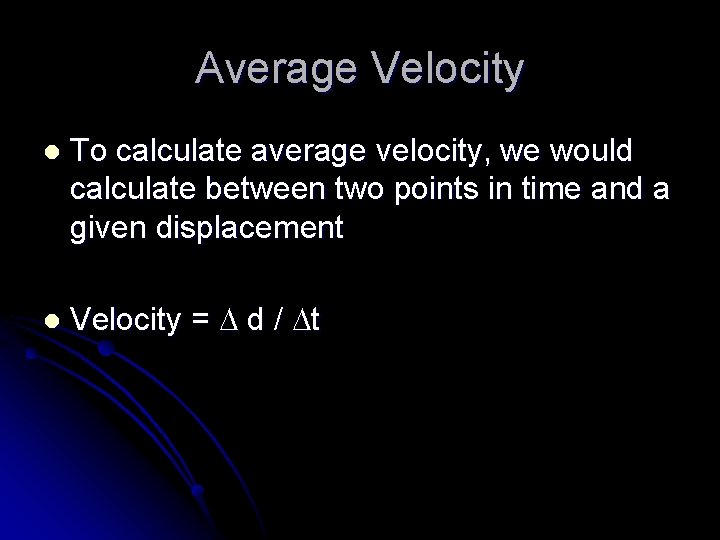 Average Velocity

To calculate average velocity, we would calculate between two points in time and a given displacement

Velocity = $\Delta$ d / $\Delta$t